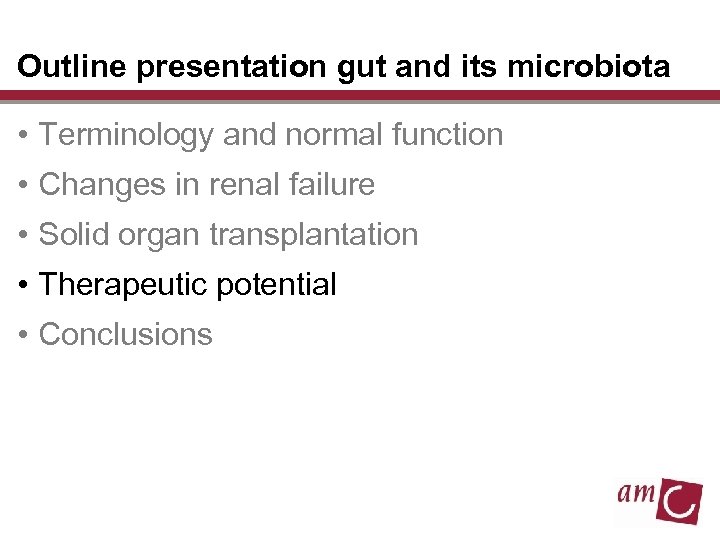 Outline presentation gut and its microbiota

• Terminology and normal function
• Changes in renal failure
• Solid organ transplantation
• Therapeutic potential
• Conclusions

amc